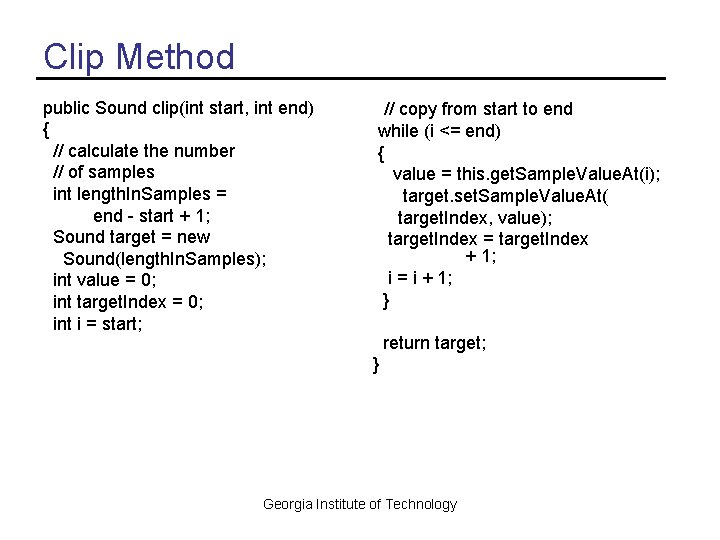 Clip Method

public Sound clip(int start, int end)
{
  // calculate the number
  // of samples
  int lengthInSamples =
        end - start + 1;
  Sound target = new
    Sound(lengthInSamples);
  int value = 0;
  int targetIndex = 0;
  int i = start;

  // copy from start to end
  while (i <= end)
  {
    value = this.getSampleValueAt(i);
     target.setSampleValueAt(
    targetIndex, value);
   targetIndex = targetIndex
              + 1;
   i = i + 1;
  }

  return target;
}

Georgia Institute of Technology